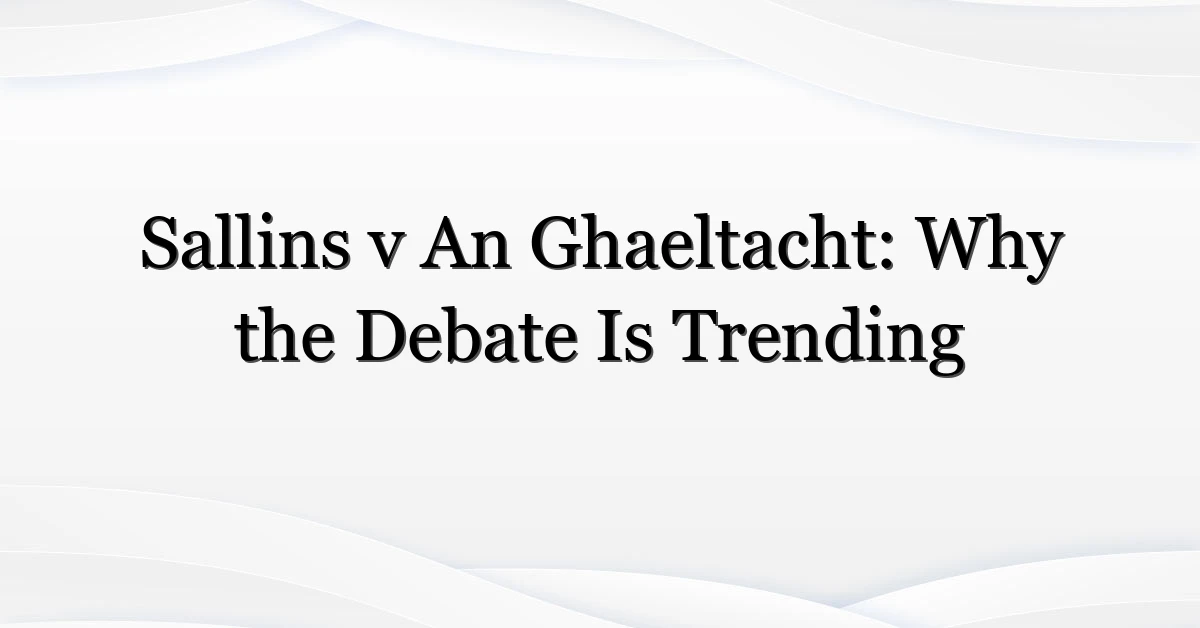 Sallins v An Ghaeltacht: Why the Debate Is Trending